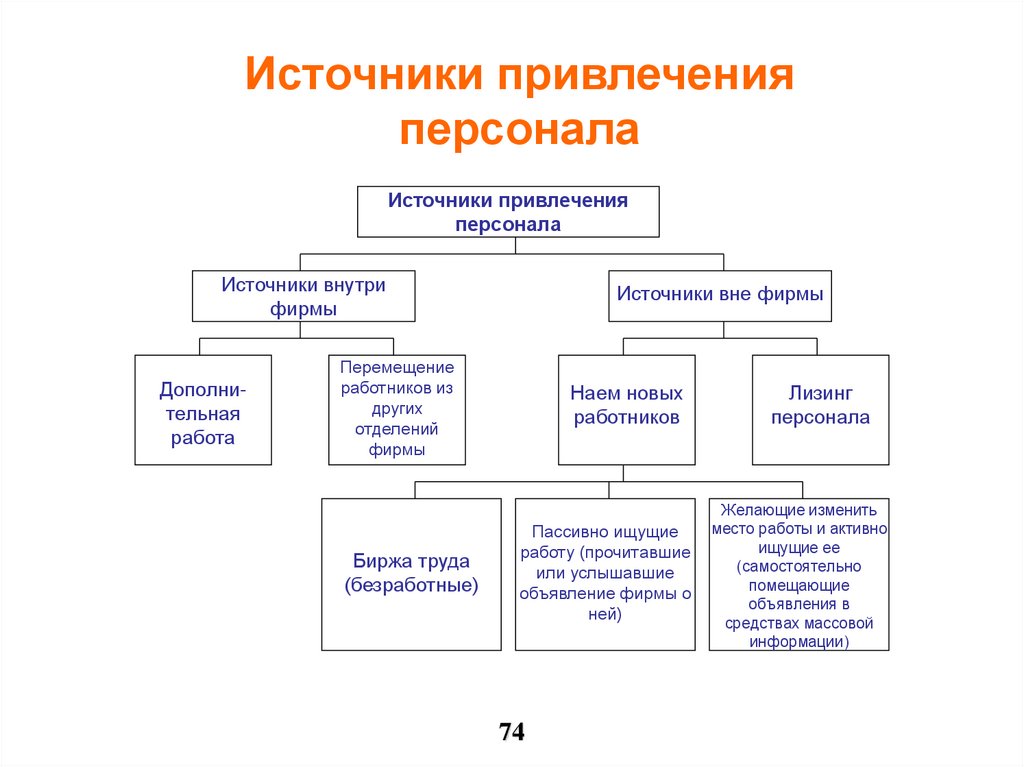 Источники привлечения персонала

Источники привлечения персонала

Источники внутри фирмы

Источники вне фирмы

Дополнительная работа

Перемещение работников из других отделений фирмы

Наем новых работников

Лизинг персонала

Биржа труда (безработные)

Пассивно ищущие работу (прочитавшие или услышавшие объявление фирмы о ней)

Желающие изменить место работы и активно ищущие ее (самостоятельно помещающие объявления в средствах массовой информации)

74